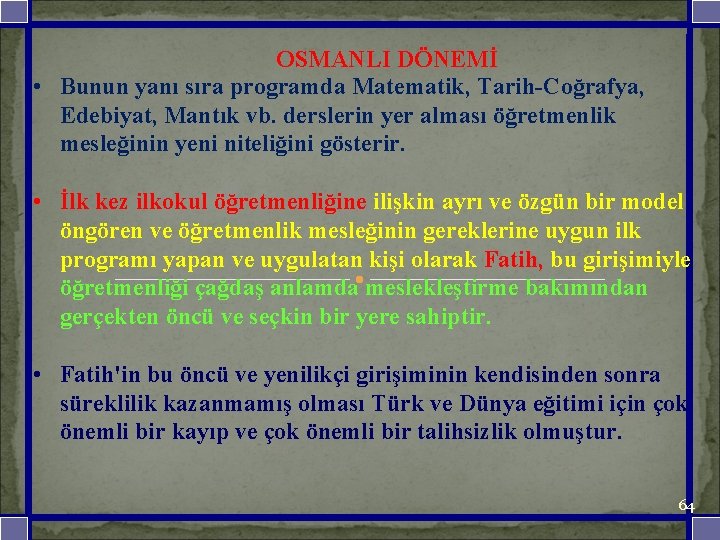 OSMANLI DÖNEMİ

• Bunun yanı sıra programda Matematik, Tarih-Coğrafya, Edebiyat, Mantık vb. derslerin yer alması öğretmenlik mesleğinin yeni niteliğini gösterir.

• İlk kez ilkokul öğretmenliğine ilişkin ayrı ve özgün bir model öngören ve öğretmenlik mesleğinin gereklerine uygun ilk programı yapan ve uygulatan kişi olarak Fatih, bu girişimiyle öğretmenliği çağdaş anlamda meslekleştirme bakımından gerçekten öncü ve seçkin bir yere sahiptir.

• Fatih'in bu öncü ve yenilikçi girişiminin kendisinden sonra süreklilik kazanmamış olması Türk ve Dünya eğitimi için çok önemli bir kayıp ve çok önemli bir talihsizlik olmuştur.

64